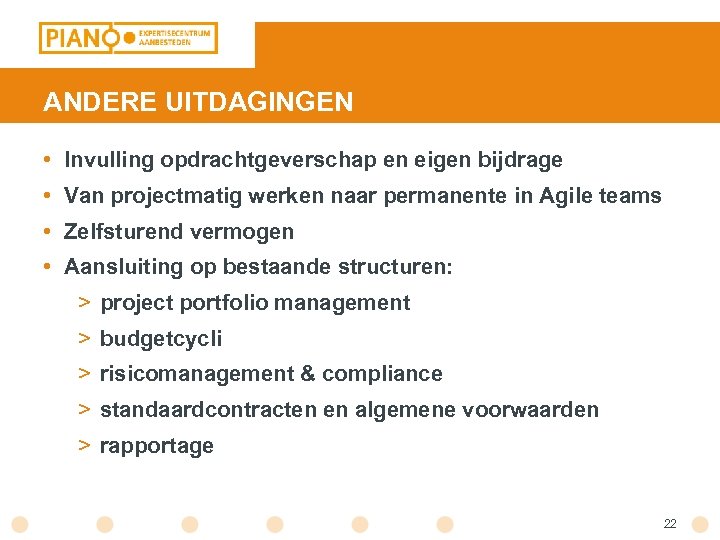 PIANO EXPERTISECENTRUM AANBESTEDEN

ANDERE UITDAGINGEN

• Invulling opdrachtgeverschap en eigen bijdrage
• Van projectmatig werken naar permanente in Agile teams
• Zelfsturend vermogen
• Aansluiting op bestaande structuren:
> project portfolio management
> budgetcycli
> risicomanagement & compliance
> standaardcontracten en algemene voorwaarden
> rapportage

22